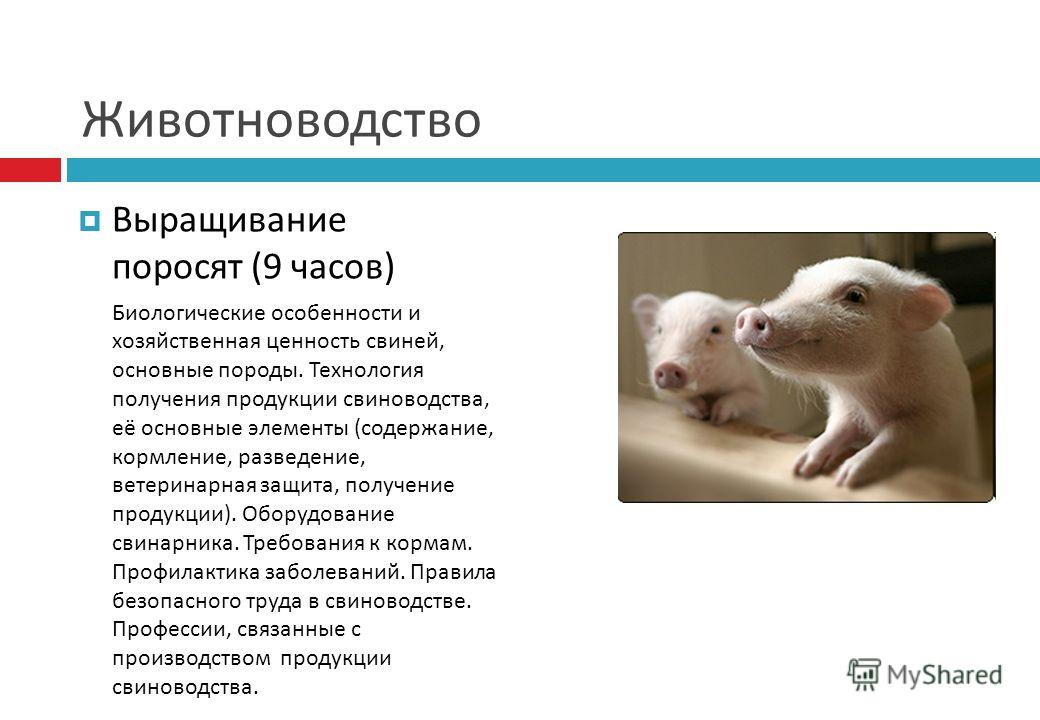 Животноводство

Выращивание поросят (9 часов)

Биологические особенности и хозяйственная ценность свиней, основные породы. Технология получения продукции свиноводства, её основные элементы (содержание, кормление, разведение, ветеринарная защита, получение продукции). Оборудование свинарника. Требования к кормам. Профилактика заболеваний. Правила безопасного труда в свиноводстве. Профессии, связанные с производством продукции свиноводства.

MyShared